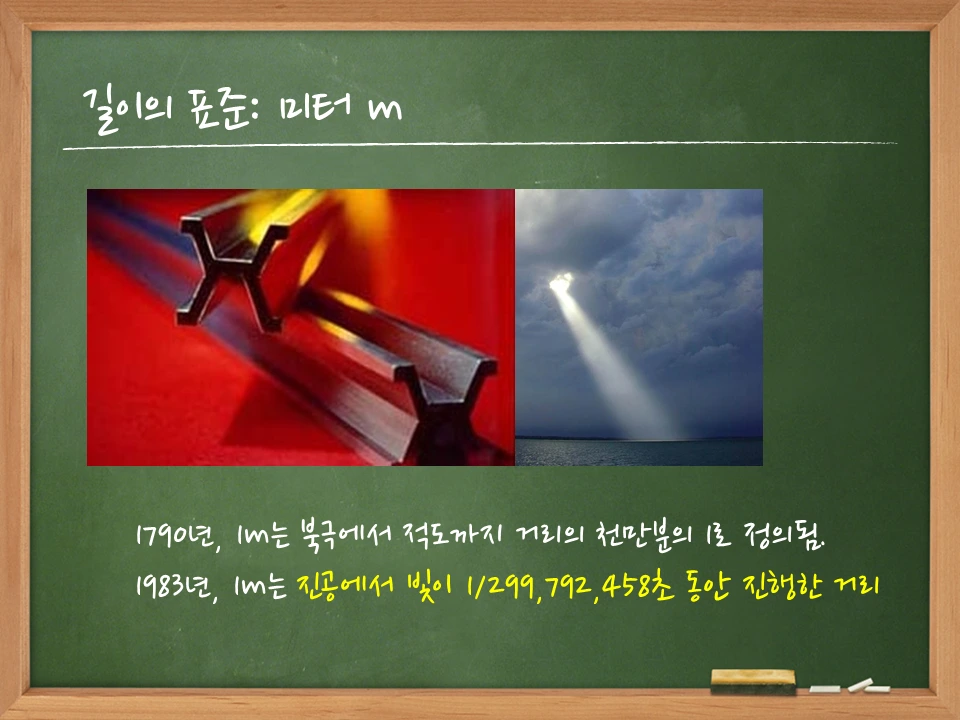 길이의 표준: 미터 m

1790년, 1m는 북극에서 적도까지 거리의 천만분의 1로 정의됨.

1983년, 1m는 진공에서 빛이 1/299,792,458초 동안 진행한 거리